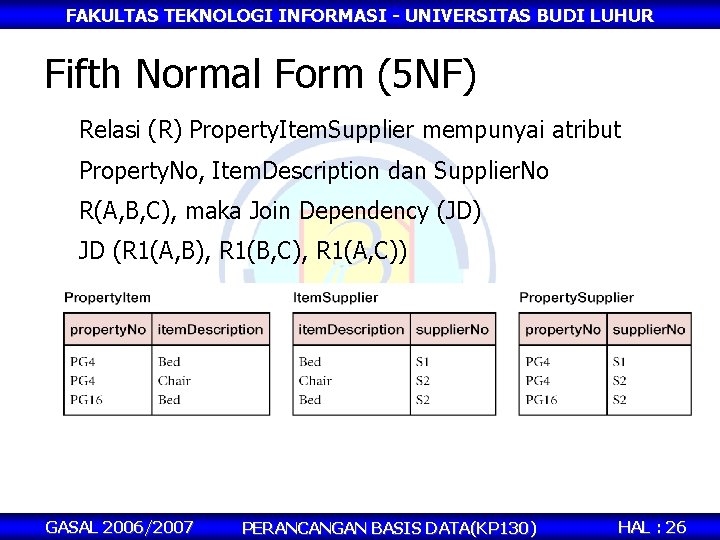 FAKULTAS TEKNOLOGI INFORMASI - UNIVERSITAS BUDI LUHUR

Fifth Normal Form (5NF)

Relasi (R) PropertyItemSupplier mempunyai atribut PropertyNo, ItemDescription dan SupplierNo

R(A,B,C), maka Join Dependency (JD)

JD (R1(A,B), R1(B,C), R1(A,C))

PropertyItem

| propertyNo | itemDescription |
|---|---|
| PG4 | Bed |
| PG4 | Chair |
| PG16 | Bed |

ItemSupplier

| itemDescription | supplierNo |
|---|---|
| Bed | S1 |
| Chair | S2 |
| Bed | S2 |

PropertySupplier

| propertyNo | supplierNo |
|---|---|
| PG4 | S1 |
| PG4 | S2 |
| PG16 | S2 |

GASAL 2006/2007 PERANCANGAN BASIS DATA(KP130) HAL : 26